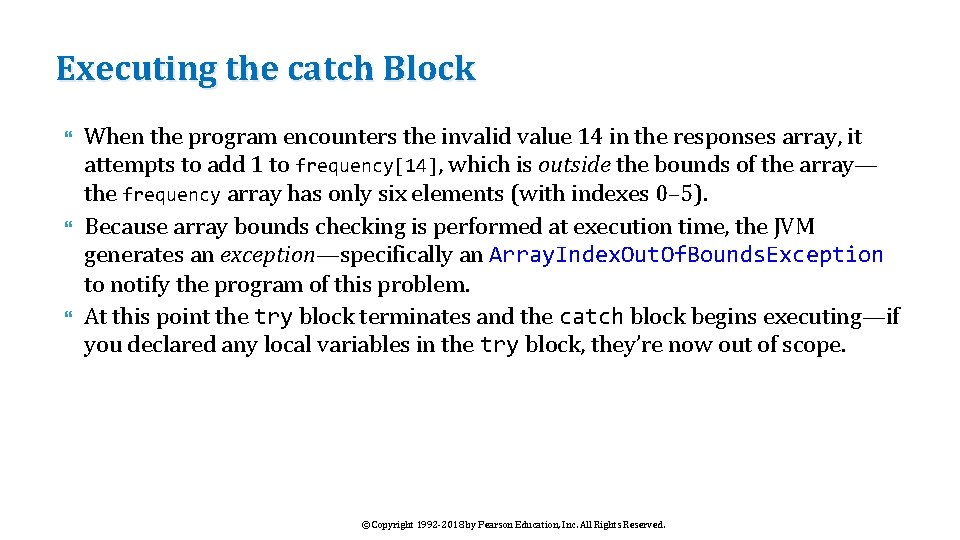 Executing the catch Block

When the program encounters the invalid value 14 in the responses array, it attempts to add 1 to frequency[14], which is outside the bounds of the array—the frequency array has only six elements (with indexes 0–5).

Because array bounds checking is performed at execution time, the JVM generates an exception—specifically an ArrayIndexOutOfBoundsException to notify the program of this problem.

At this point the try block terminates and the catch block begins executing—if you declared any local variables in the try block, they're now out of scope.

©Copyright 1992-2018 by Pearson Education, Inc. All Rights Reserved.